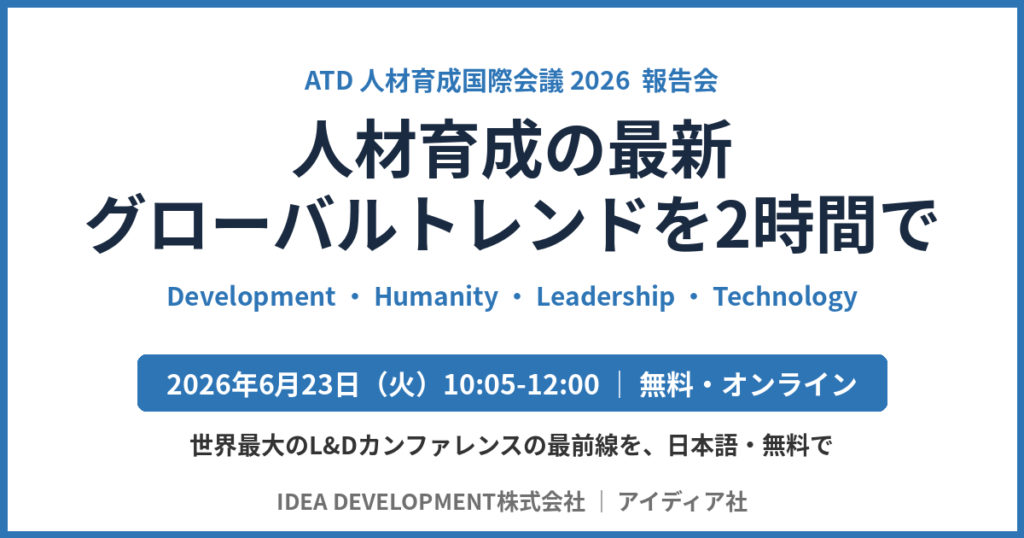 ATD 人材育成国際会議 2026 報告会

人材育成の最新
グローバルトレンドを2時間で

Development ・ Humanity ・ Leadership ・ Technology

2026年6月23日（火）10:05-12:00 ｜ 無料・オンライン

世界最大のL&Dカンファレンスの最前線を、日本語・無料で

IDEA DEVELOPMENT株式会社 ｜ アイディア社